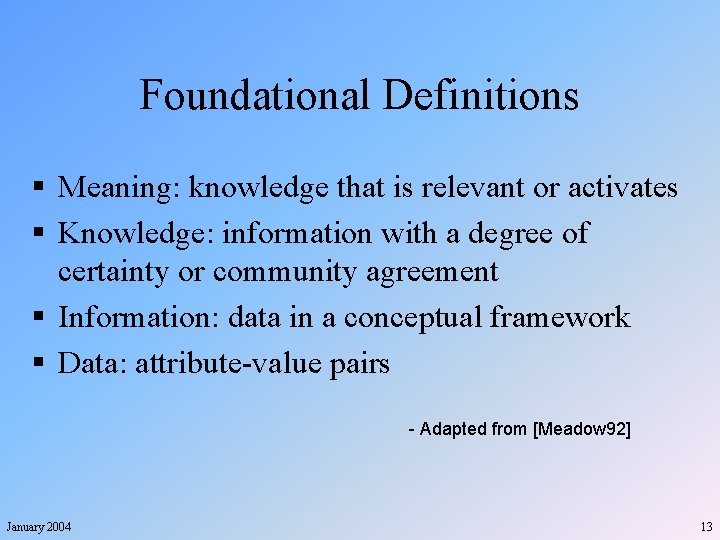 Foundational Definitions

▪ Meaning: knowledge that is relevant or activates
▪ Knowledge: information with a degree of certainty or community agreement
▪ Information: data in a conceptual framework
▪ Data: attribute-value pairs

- Adapted from [Meadow92]

January 2004

13